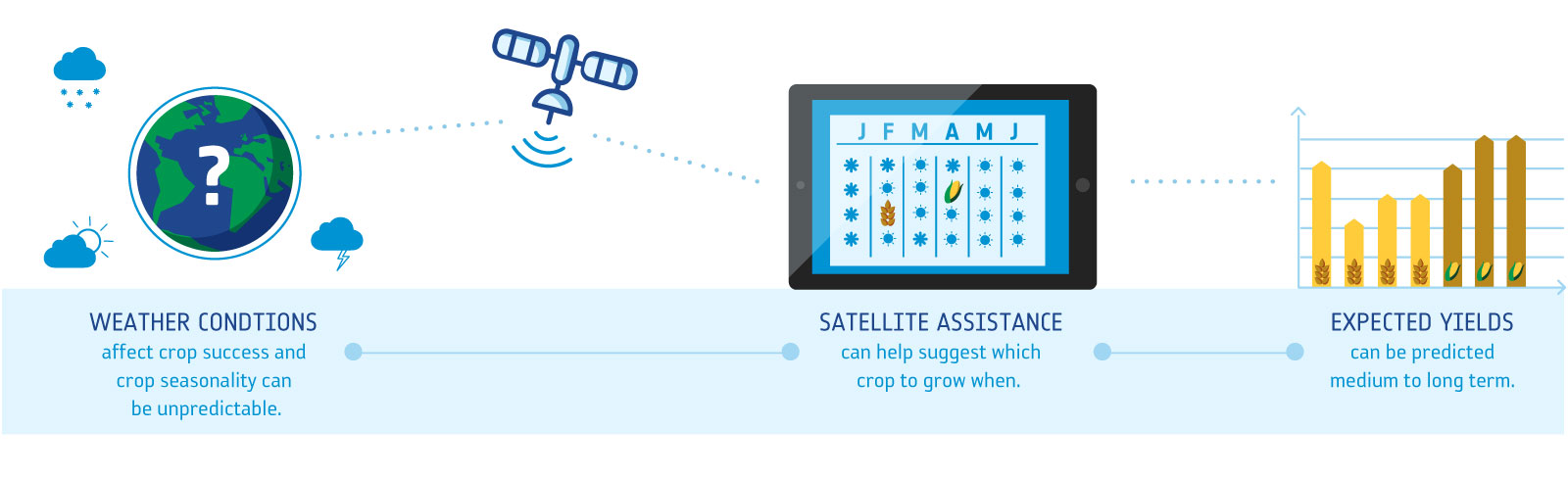 ?

J F M A M J

WEATHER CONDTIONS
affect crop success and crop seasonality can be unpredictable.

SATELLITE ASSISTANCE
can help suggest which crop to grow when.

EXPECTED YIELDS
can be predicted medium to long term.